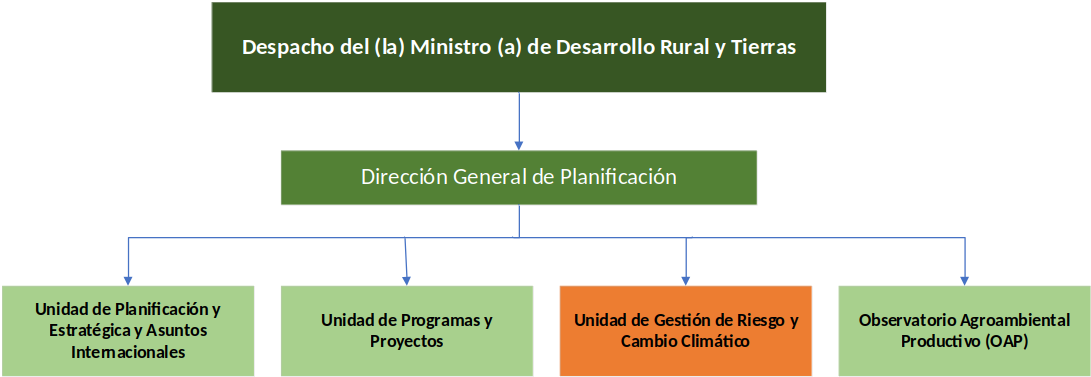 Despacho del (la) Ministro (a) de Desarrollo Rural y Tierras

Dirección General de Planificación

Unidad de Planificación y Estratégica y Asuntos Internacionales

Unidad de Programas y Proyectos

Unidad de Gestión de Riesgo y Cambio Climático

Observatorio Agroambiental Productivo (OAP)